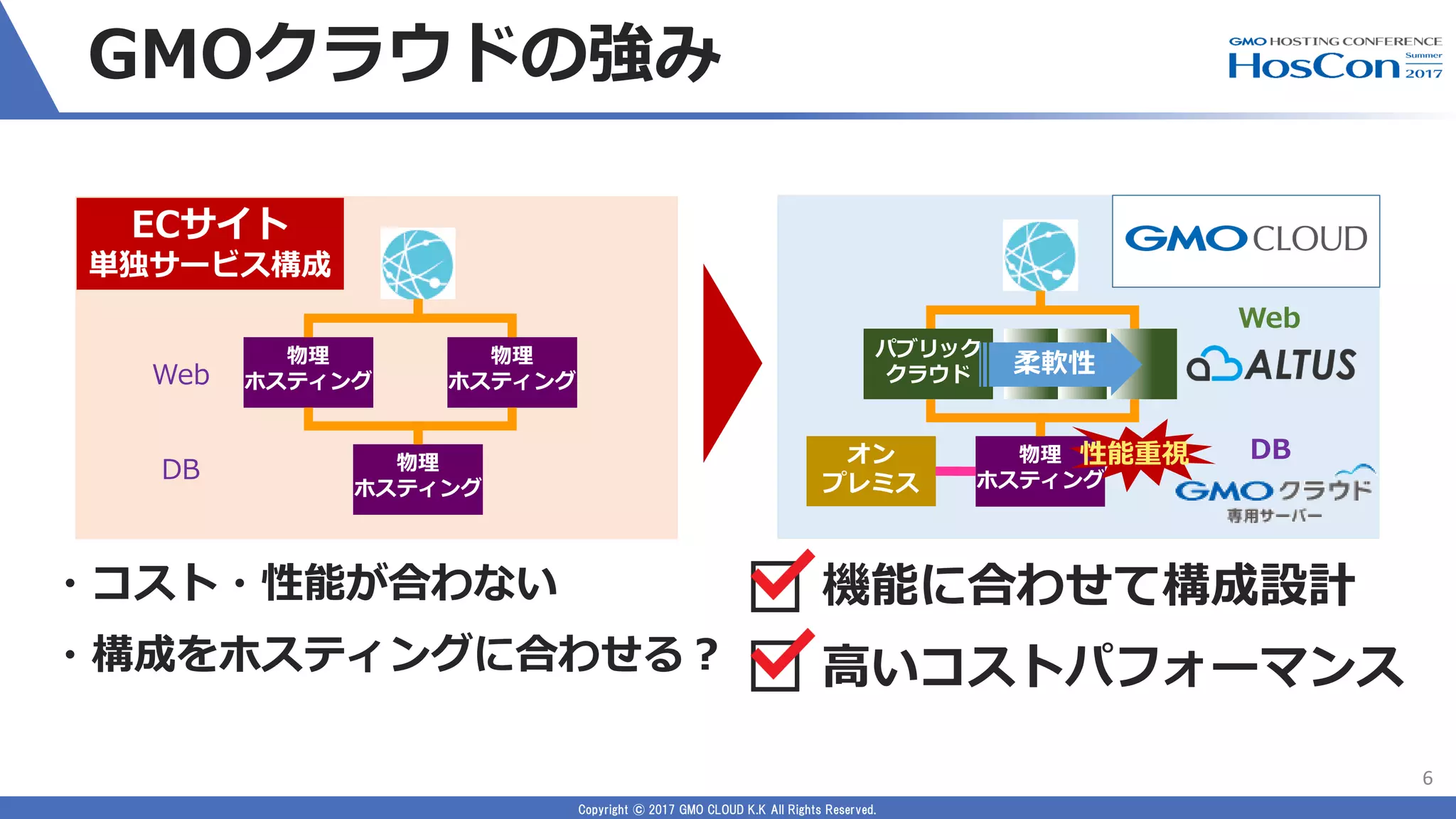 GMOクラウドの強み

GMO HOSTING CONFERENCE
HosCon Summer 2017

ECサイト
単独サービス構成

Web
物理
ホスティング
物理
ホスティング

DB
物理
ホスティング

GMO CLOUD

Web
パブリック
クラウド
柔軟性
ALTUS

オン
プレミス
物理
ホスティング
性能重視
DB
GMOクラウド
専用サーバー

・コスト・性能が合わない
・構成をホスティングに合わせる？

機能に合わせて構成設計
高いコストパフォーマンス

6

Copyright © 2017 GMO CLOUD K.K All Rights Reserved.